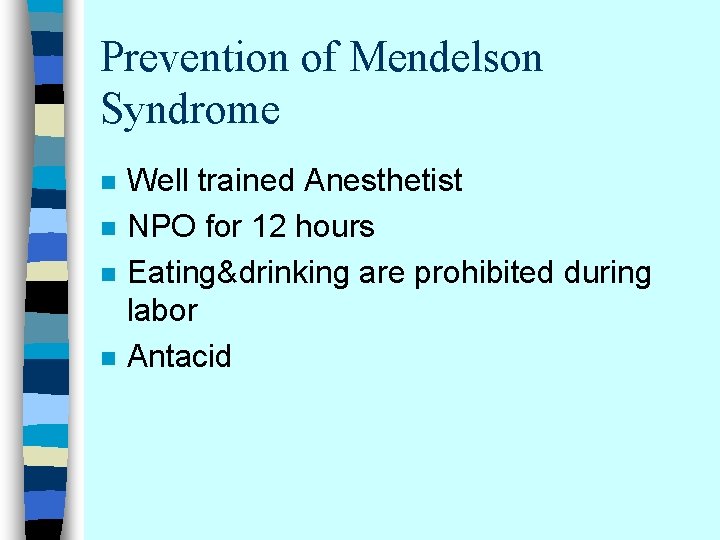 Prevention of Mendelson Syndrome

- Well trained Anesthetist
- NPO for 12 hours
- Eating&drinking are prohibited during labor
- Antacid